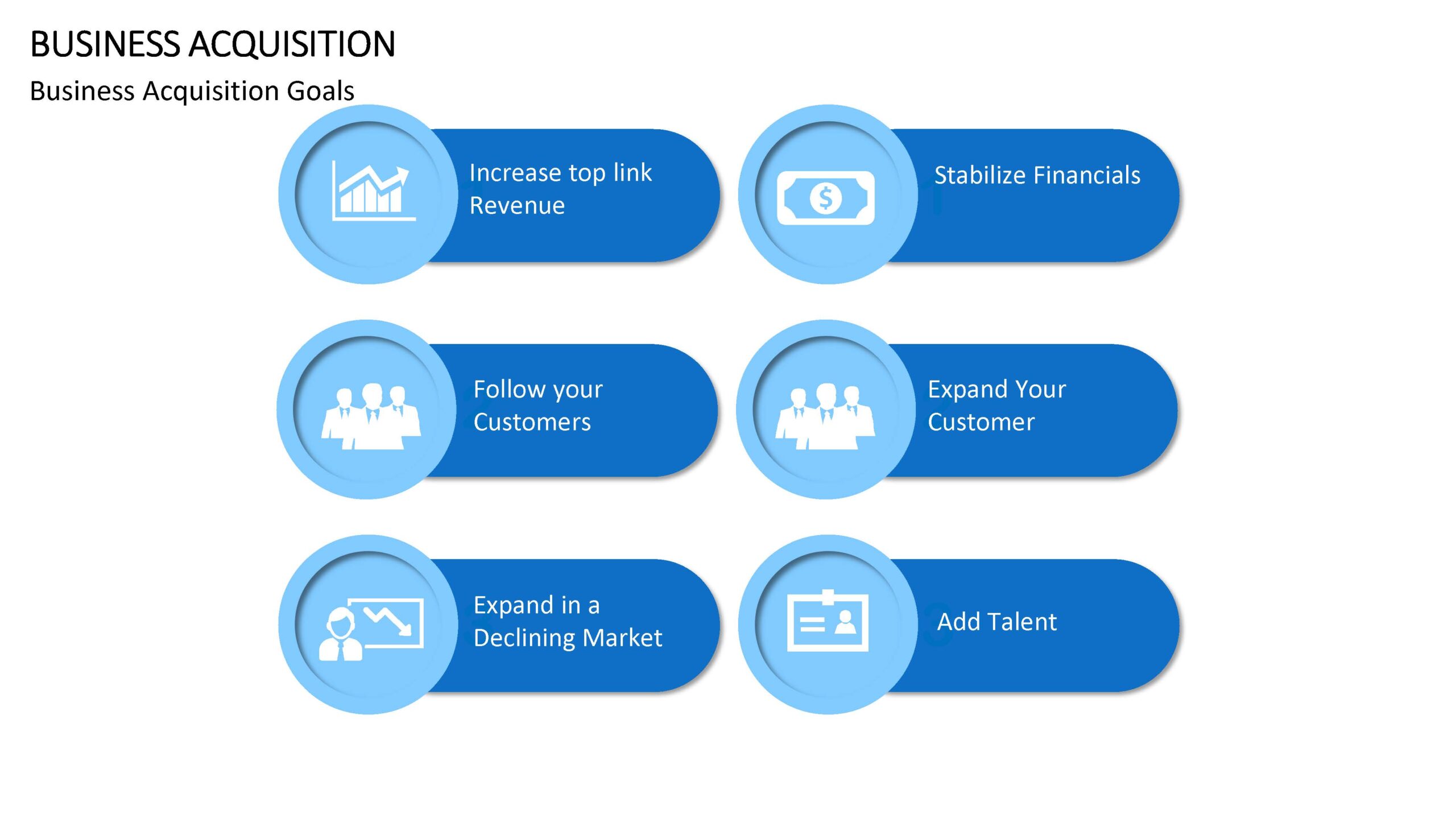 BUSINESS ACQUISITION

Business Acquisition Goals

Increase top link Revenue

Stabilize Financials

Follow your Customers

Expand Your Customer

Expand in a Declining Market

Add Talent